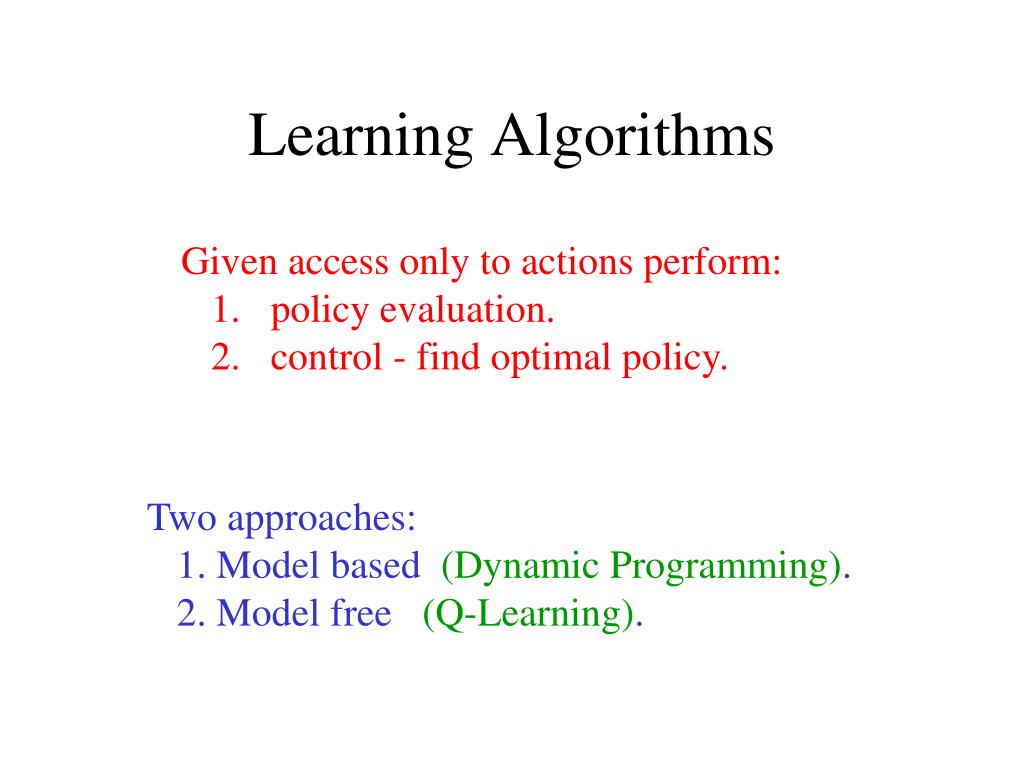 Learning Algorithms

Given access only to actions perform:
1. policy evaluation.
2. control - find optimal policy.

Two approaches:
1. Model based (Dynamic Programming).
2. Model free (Q-Learning).